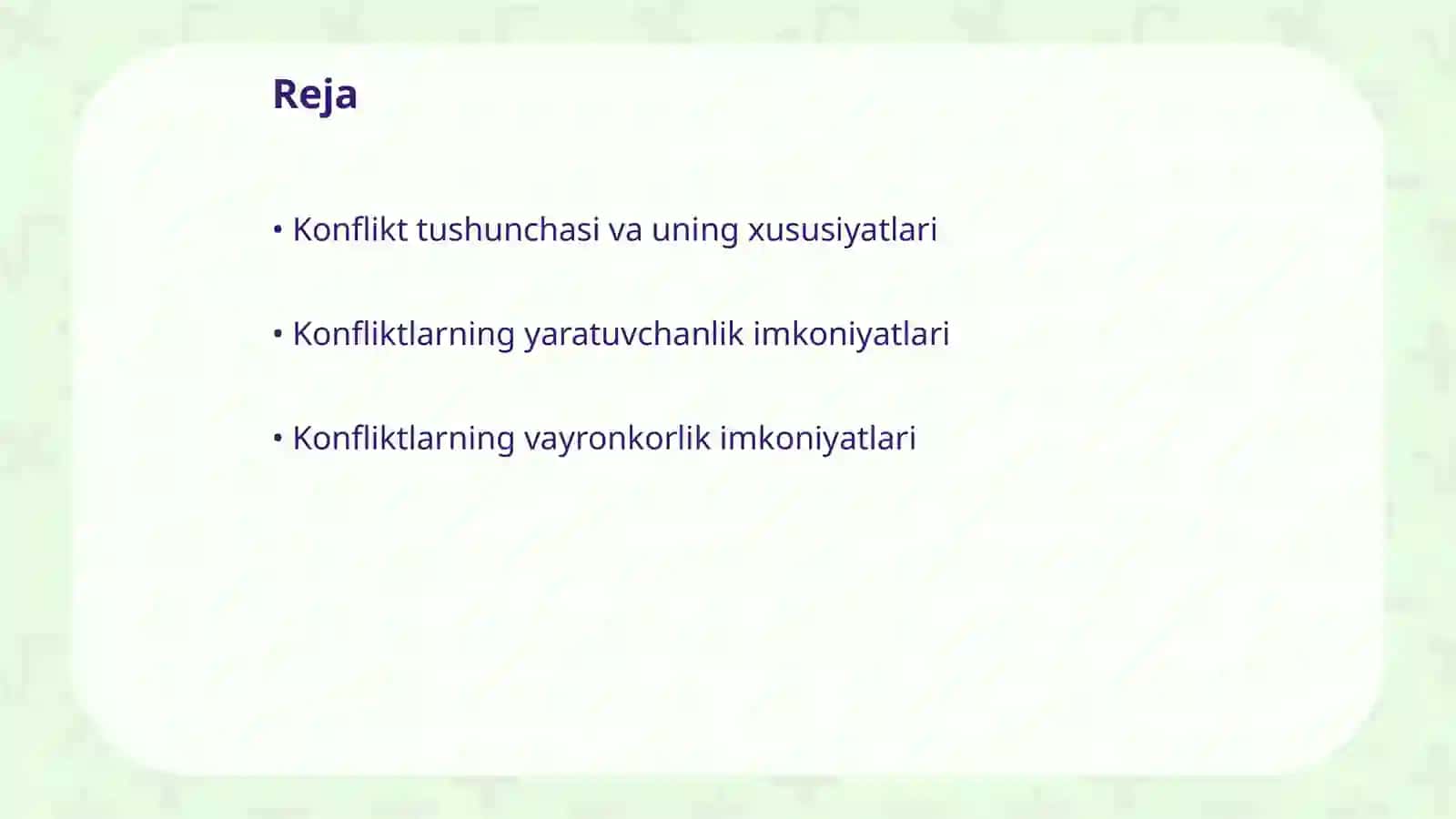 Reja

• Konflikt tushunchasi va uning xususiyatlari

• Konfliktlarning yaratuvchanlik imkoniyatlari

• Konfliktlarning vayronkorlik imkoniyatlari